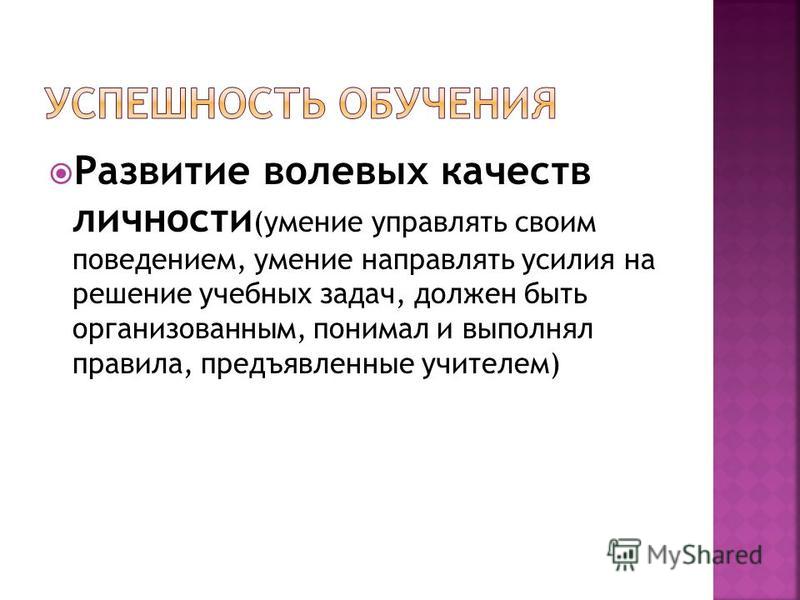 УСПЕШНОСТЬ ОБУЧЕНИЯ

Развитие волевых качеств личности(умение управлять своим поведением, умение направлять усилия на решение учебных задач, должен быть организованным, понимал и выполнял правила, предъявленные учителем)

MyShared